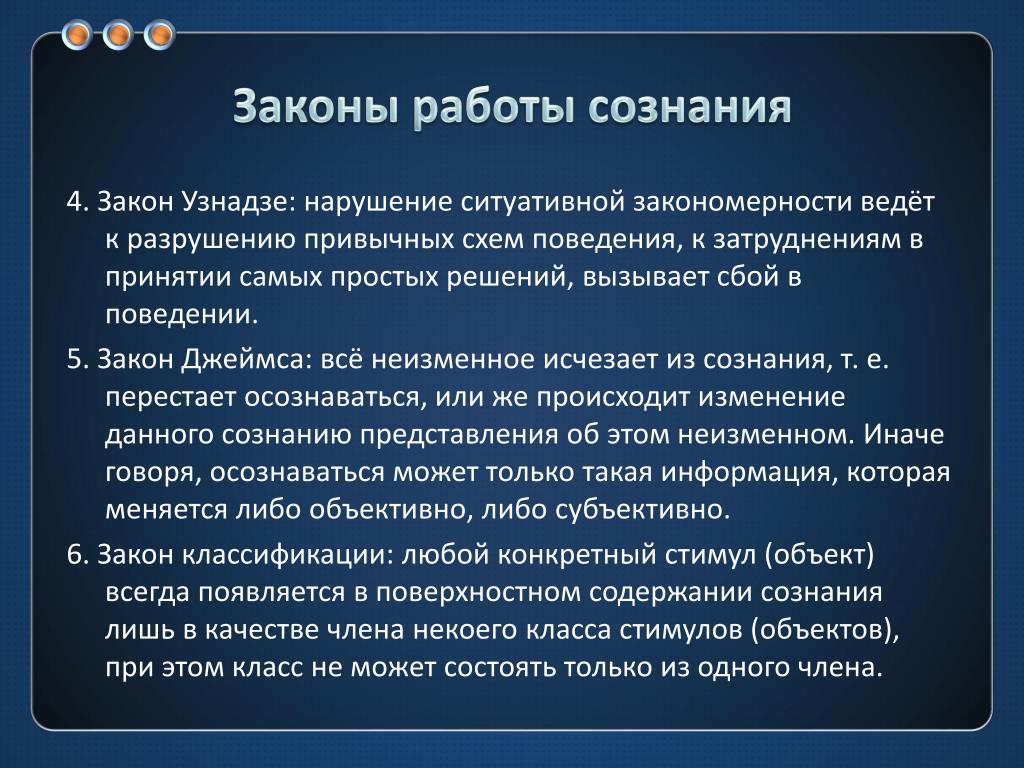 Законы работы сознания

4. Закон Узнадзе: нарушение ситуативной закономерности ведёт к разрушению привычных схем поведения, к затруднениям в принятии самых простых решений, вызывает сбой в поведении.

5. Закон Джеймса: всё неизменное исчезает из сознания, т. е. перестает осознаваться, или же происходит изменение данного сознанию представления об этом неизменном. Иначе говоря, осознаваться может только такая информация, которая меняется либо объективно, либо субъективно.

6. Закон классификации: любой конкретный стимул (объект) всегда появляется в поверхностном содержании сознания лишь в качестве члена некоего класса стимулов (объектов), при этом класс не может состоять только из одного члена.